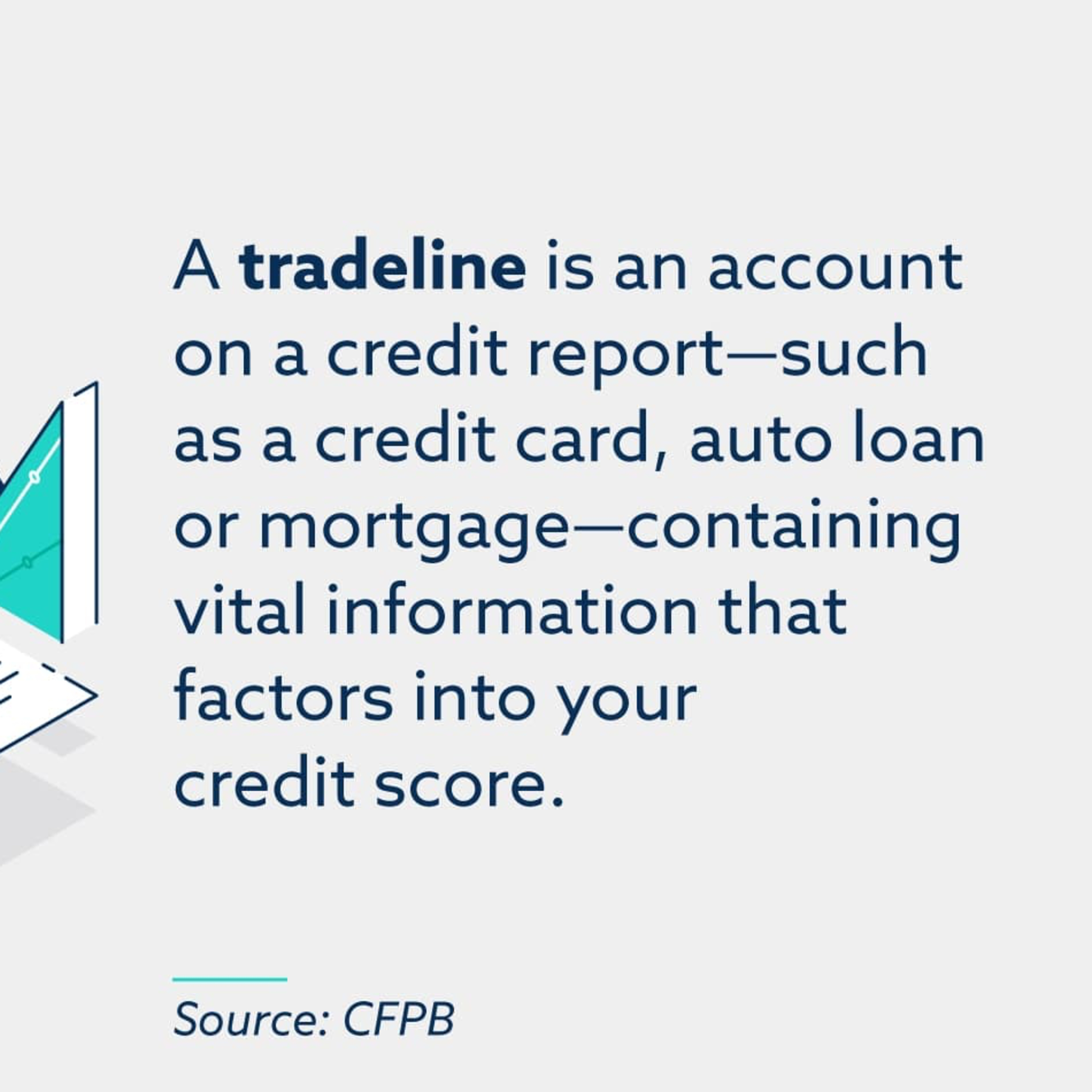 A tradeline is an account on a credit report—such as a credit card, auto loan or mortgage—containing vital information that factors into your credit score.

Source: CFPB